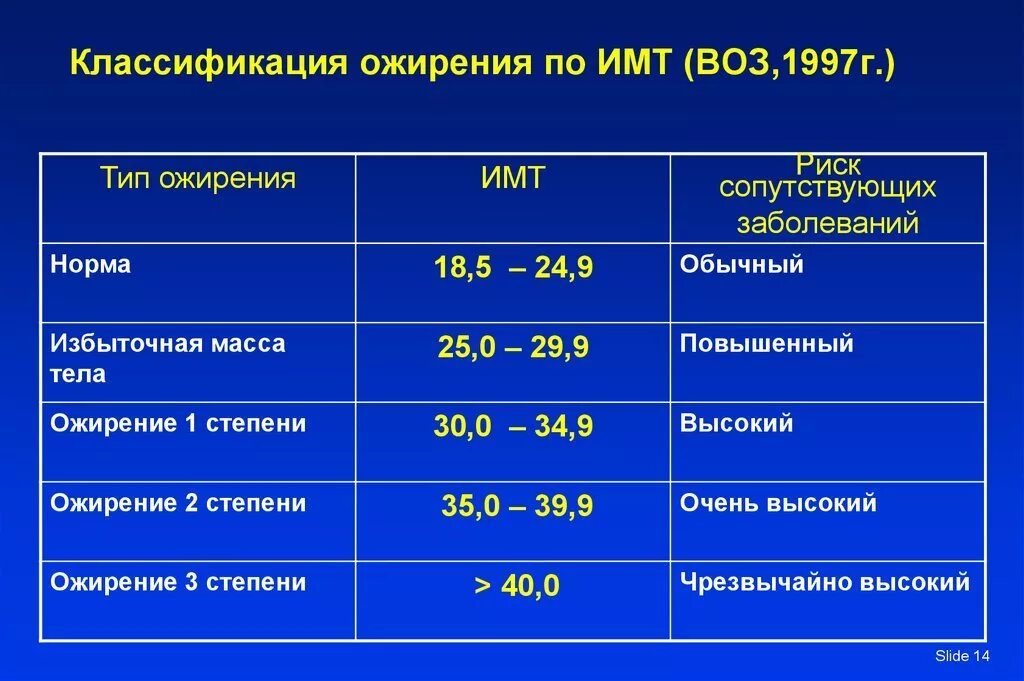 Классификация ожирения по ИМТ (ВОЗ,1997г.)

| Тип ожирения | ИМТ | Риск сопутствующих заболеваний |
|---|---|---|
| Норма | 18,5 – 24,9 | Обычный |
| Избыточная масса тела | 25,0 – 29,9 | Повышенный |
| Ожирение 1 степени | 30,0 – 34,9 | Высокий |
| Ожирение 2 степени | 35,0 – 39,9 | Очень высокий |
| Ожирение 3 степени | > 40,0 | Чрезвычайно высокий |

Slide 14